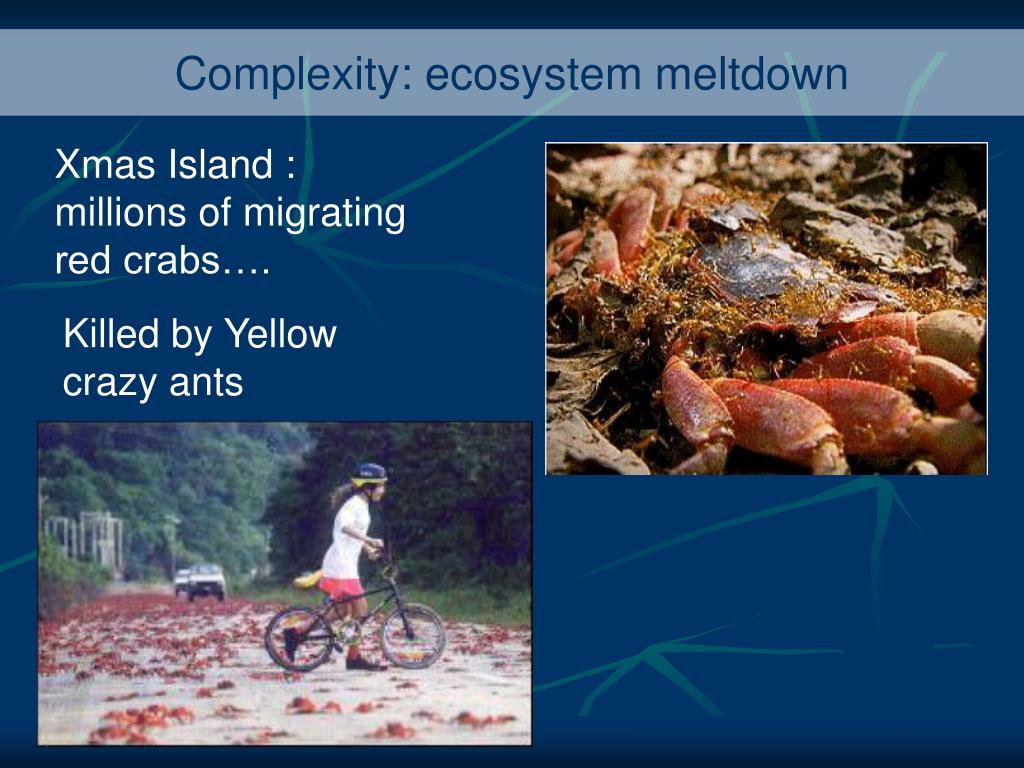 Complexity: ecosystem meltdown

Xmas Island : millions of migrating red crabs….

Killed by Yellow crazy ants